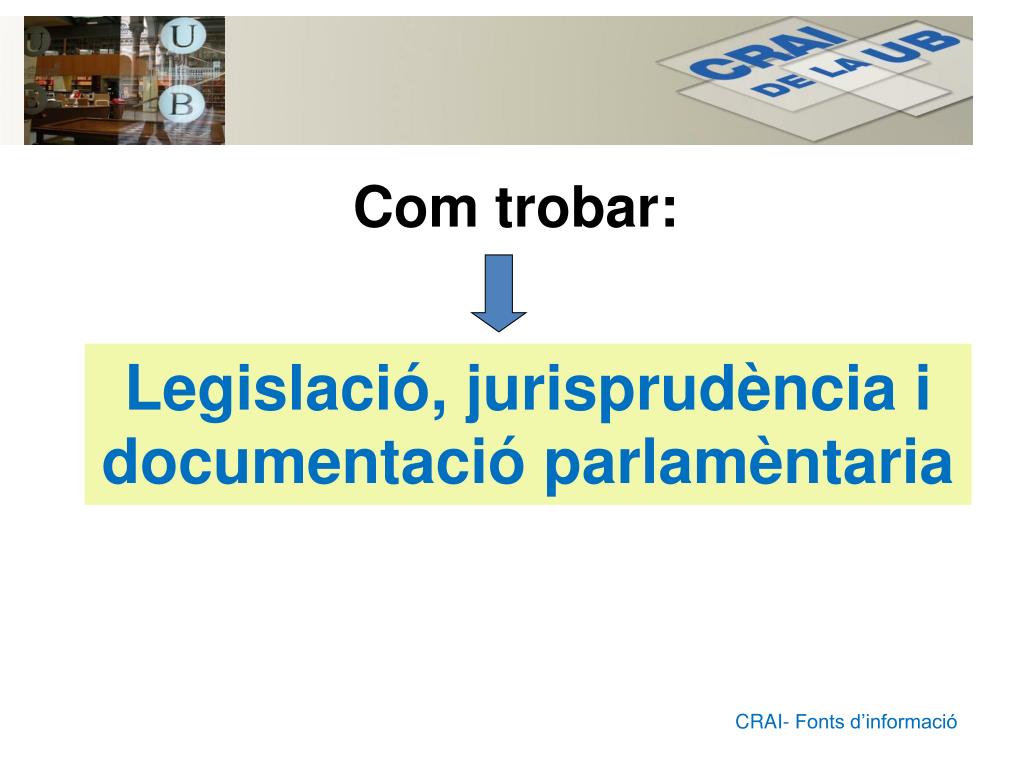 U
B

CRAI DE LA UB

Com trobar:

Legislació, jurisprudència i documentació parlamèntaria

CRAI- Fonts d'informació